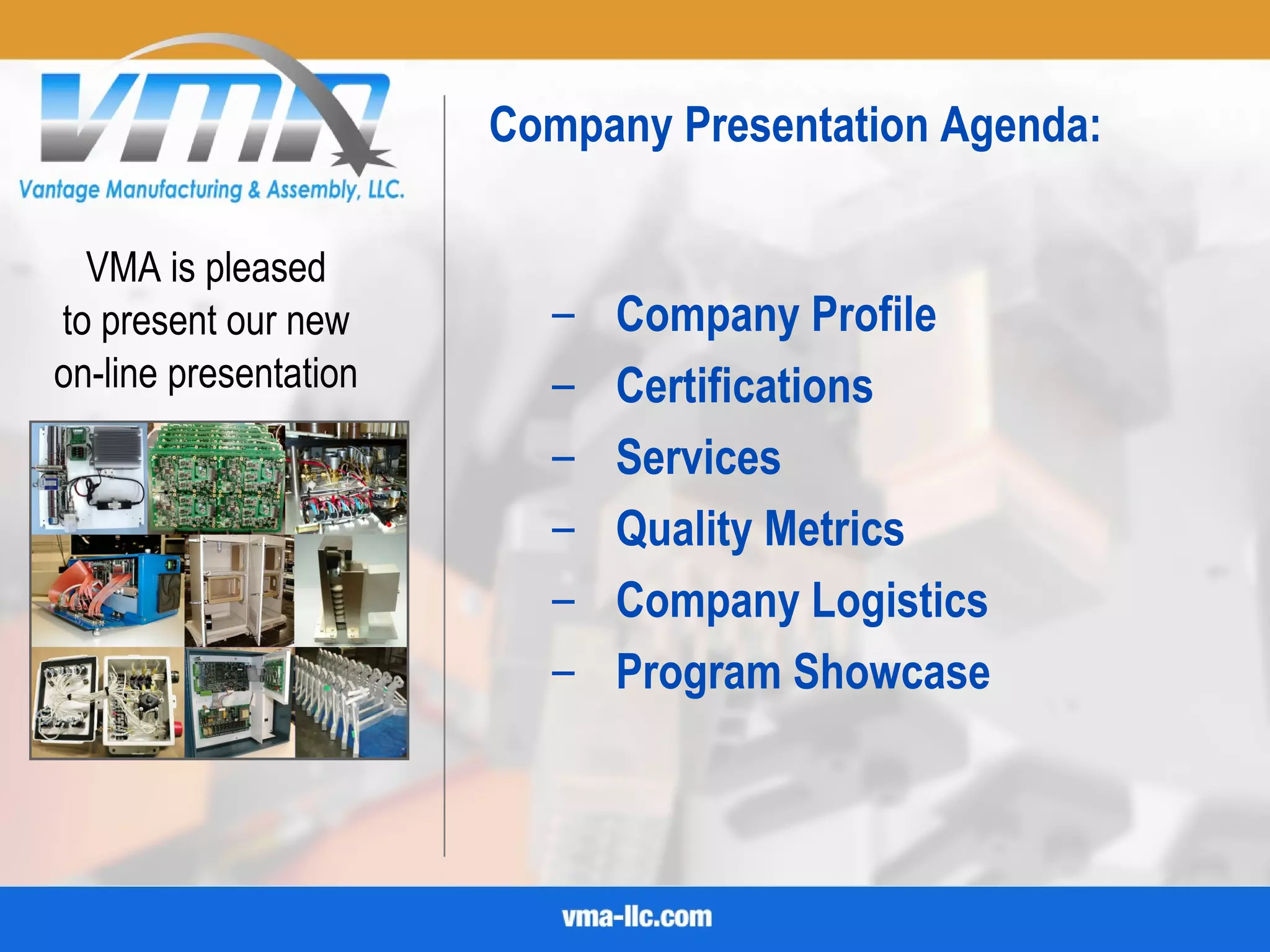 VMA

Vantage Manufacturing & Assembly, LLC.

VMA is pleased to present our new on-line presentation

Company Presentation Agenda:

– Company Profile
– Certifications
– Services
– Quality Metrics
– Company Logistics
– Program Showcase

vma-llc.com